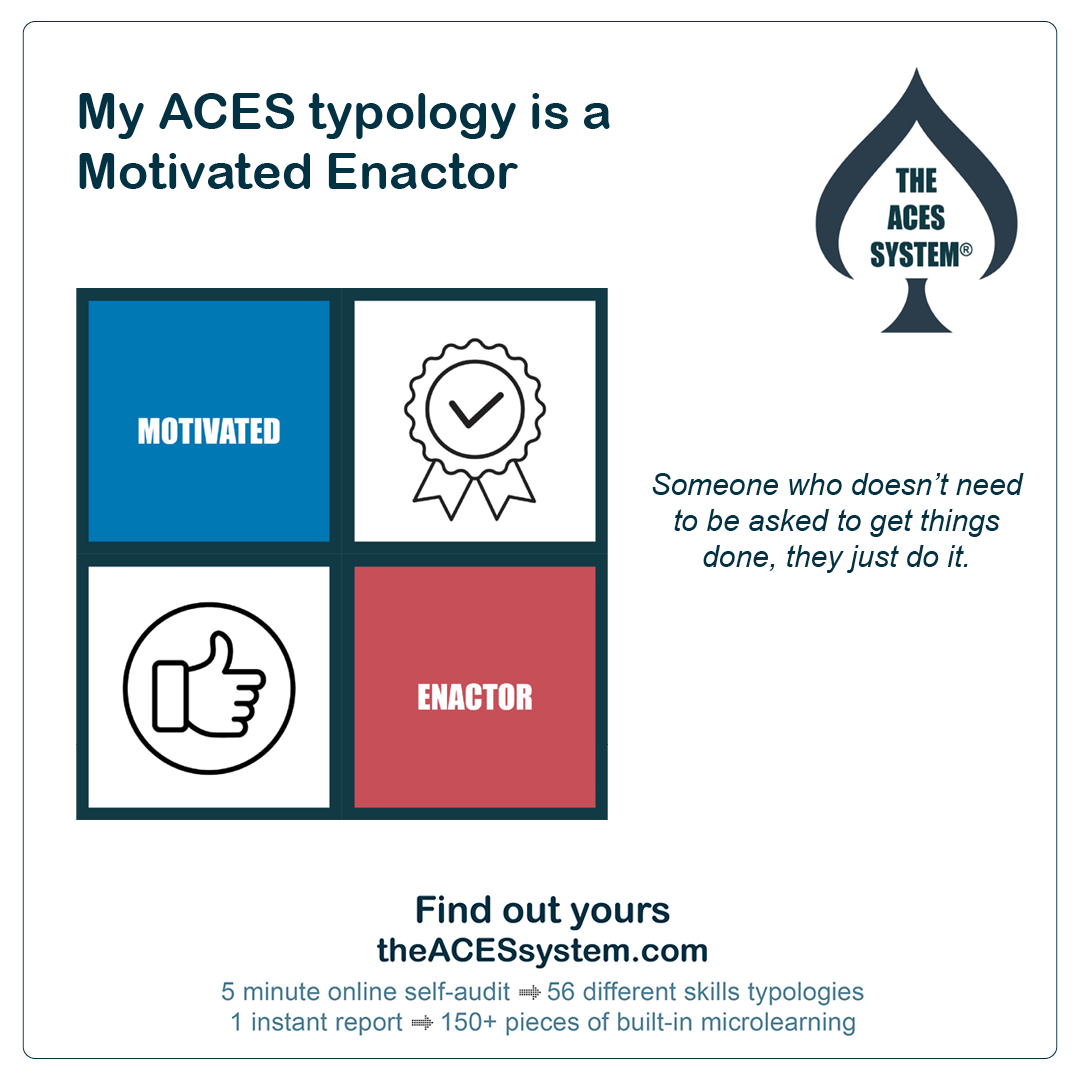 My ACES typology is a Motivated Enactor

THE ACES SYSTEM®

MOTIVATED

ENACTOR

Someone who doesn't need to be asked to get things done, they just do it.

Find out yours
theACESsystem.com
5 minute online self-audit ➡ 56 different skills typologies
1 instant report ➡ 150+ pieces of built-in microlearning